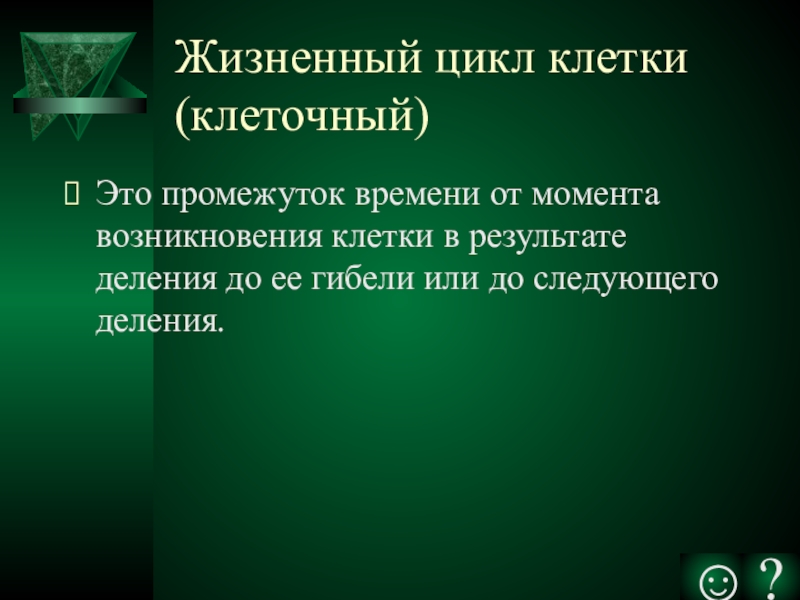 Жизненный цикл клетки (клеточный)

Это промежуток времени от момента возникновения клетки в результате деления до ее гибели или до следующего деления.

☺ ?